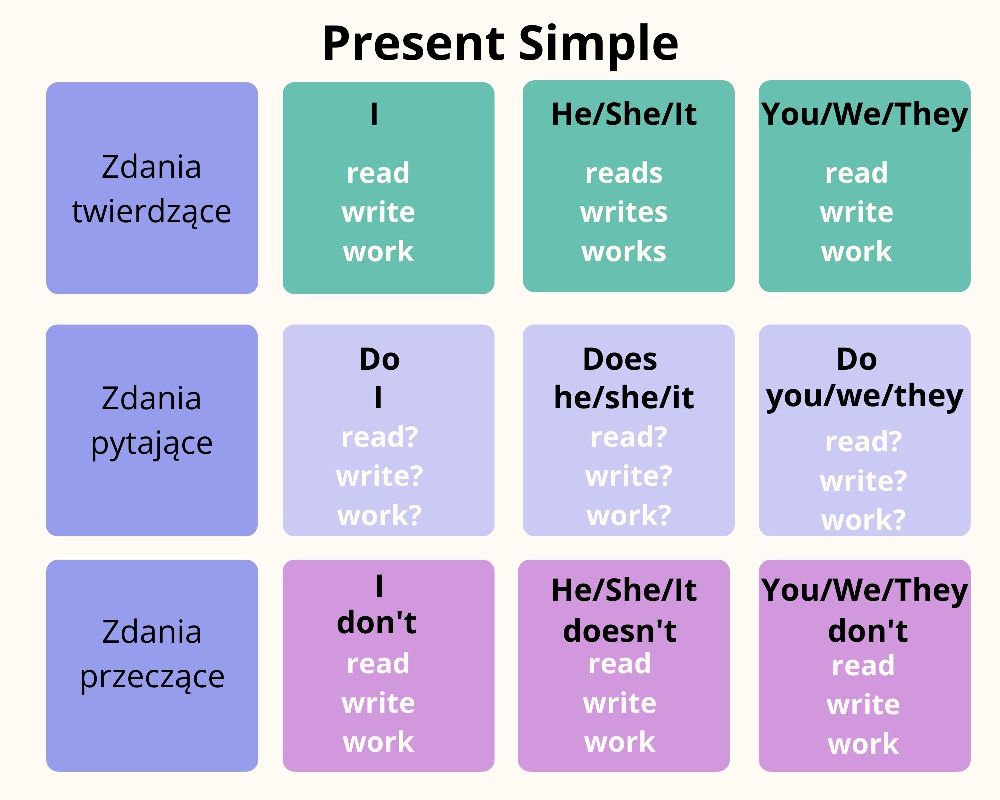 Present Simple

| Zdania twierdzące | I read write work | He/She/It reads writes works | You/We/They read write work |
|---|---|---|---|
| Zdania pytające | Do I read? write? work? | Does he/she/it read? write? work? | Do you/we/they read? write? work? |
| Zdania przeczące | I don't read write work | He/She/It doesn't read write work | You/We/They don't read write work |